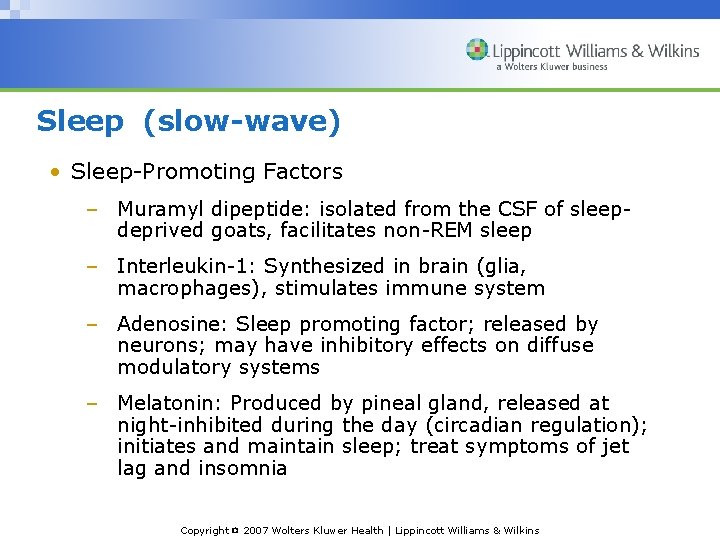 Lippincott Williams & Wilkins
a Wolters Kluwer business

Sleep (slow-wave)

• Sleep-Promoting Factors

– Muramyl dipeptide: isolated from the CSF of sleep-deprived goats, facilitates non-REM sleep

– Interleukin-1: Synthesized in brain (glia, macrophages), stimulates immune system

– Adenosine: Sleep promoting factor; released by neurons; may have inhibitory effects on diffuse modulatory systems

– Melatonin: Produced by pineal gland, released at night-inhibited during the day (circadian regulation); initiates and maintain sleep; treat symptoms of jet lag and insomnia

Copyright © 2007 Wolters Kluwer Health | Lippincott Williams & Wilkins